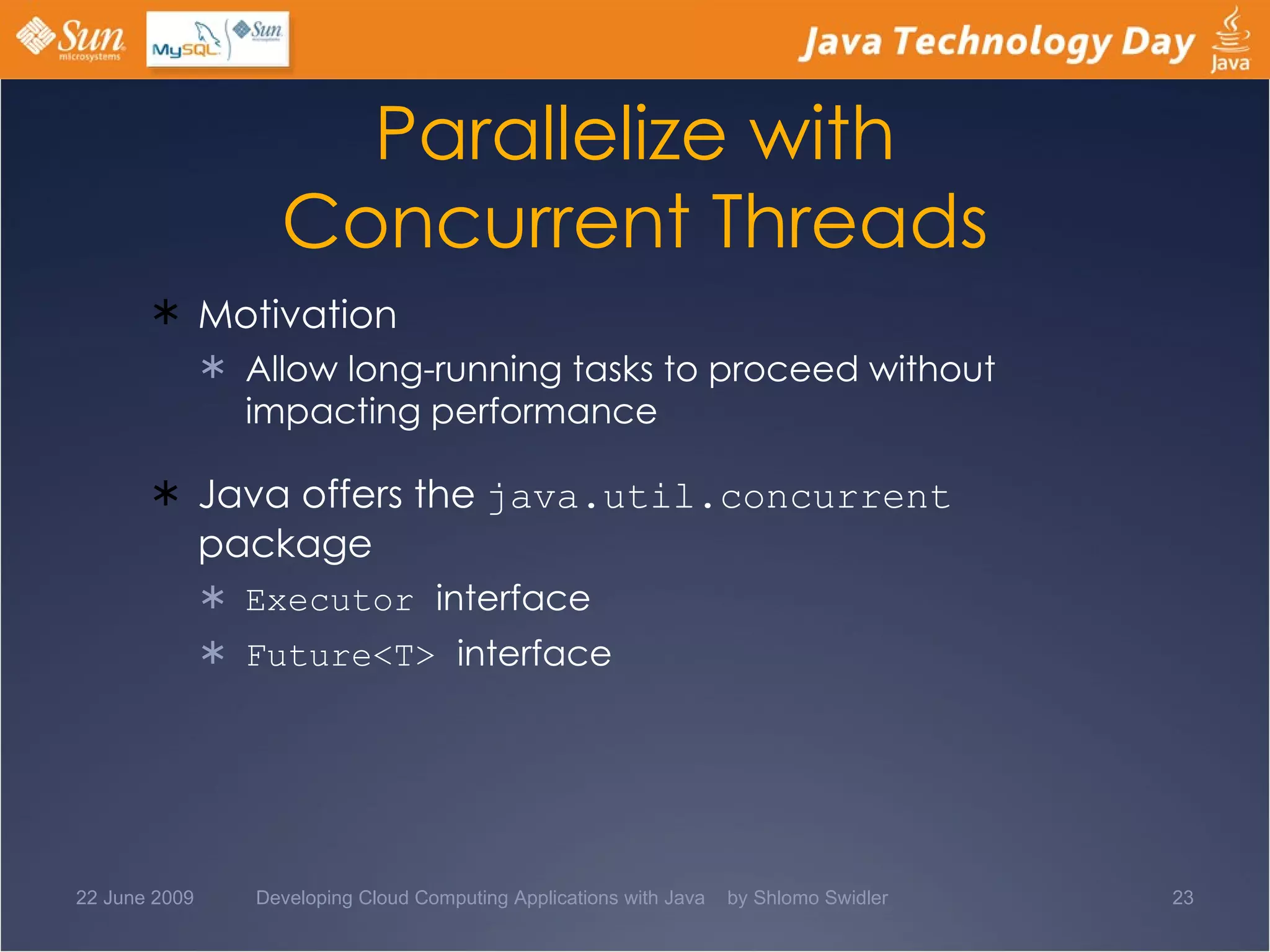 Sun microsystems MySQL Sun

Java Technology Day Java

Parallelize with Concurrent Threads

* Motivation

* Allow long-running tasks to proceed without impacting performance

* Java offers the java.util.concurrent package

* Executor interface

* Future<T> interface

22 June 2009 Developing Cloud Computing Applications with Java by Shlomo Swidler 23